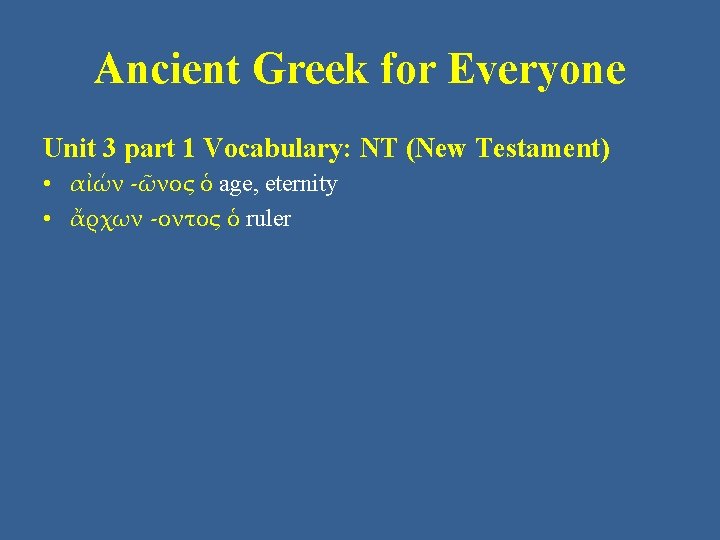 Ancient Greek for Everyone

Unit 3 part 1 Vocabulary: NT (New Testament)

• αἰών -ῶνος ὁ age, eternity
• ἄρχων -οντος ὁ ruler